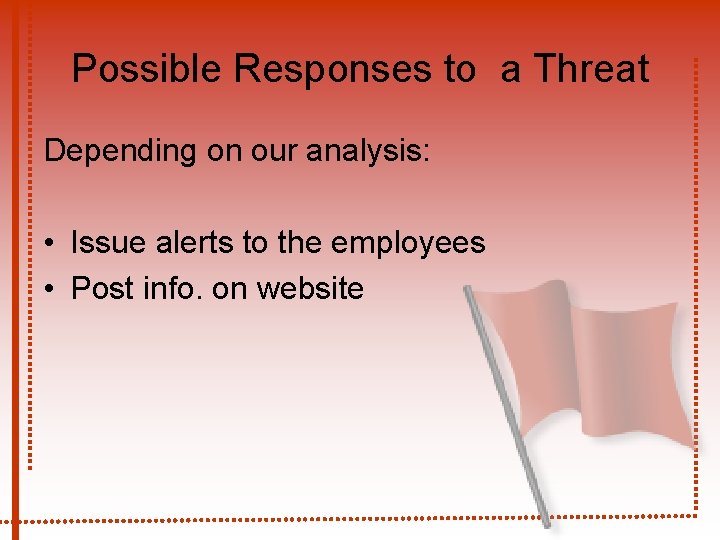 Possible Responses to  a Threat

Depending on our analysis:

• Issue alerts to the employees
• Post info. on website